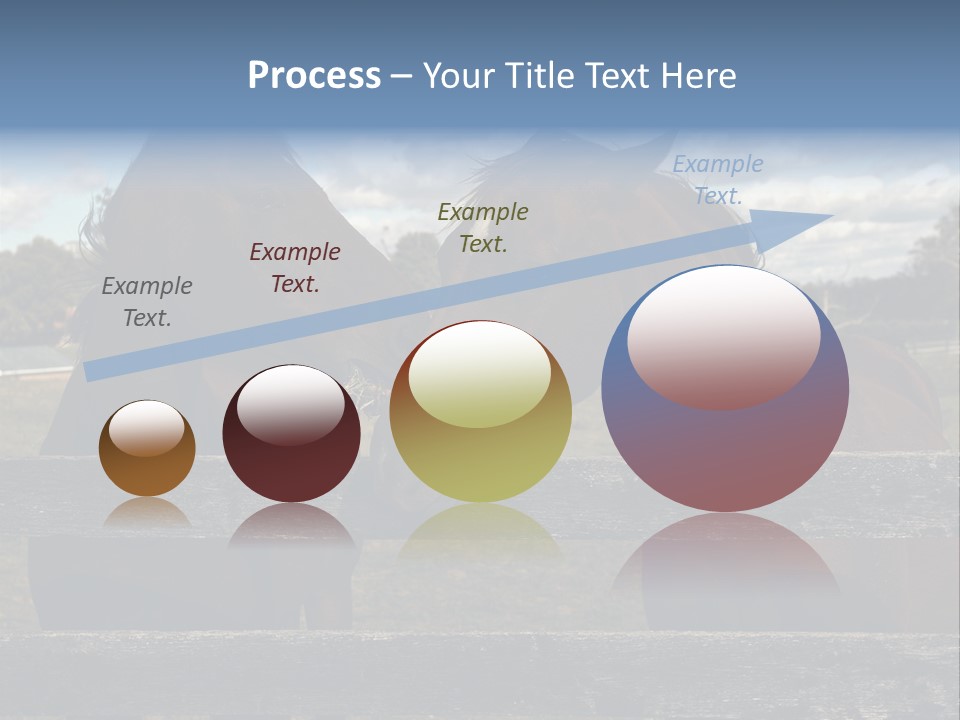 Process – Your Title Text Here

Example Text.

Example Text.

Example Text.

Example Text.